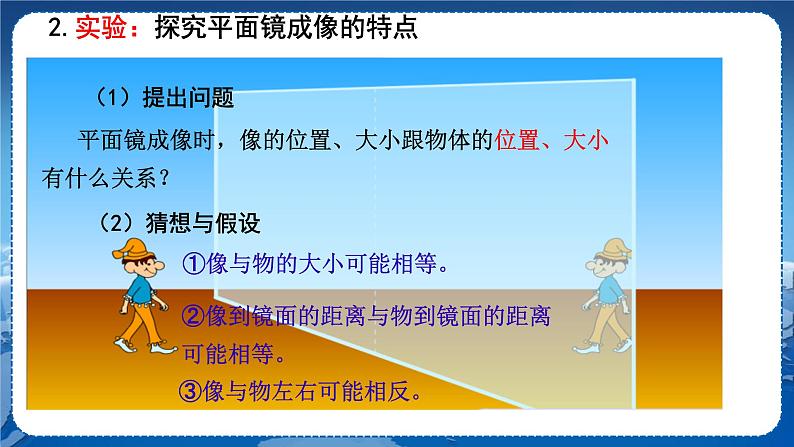 2. 实验：探究平面镜成像的特点

（1）提出问题

平面镜成像时，像的位置、大小跟物体的位置、大小有什么关系？

（2）猜想与假设

①像与物的大小可能相等。

②像到镜面的距离与物到镜面的距离可能相等。

③像与物左右可能相反。